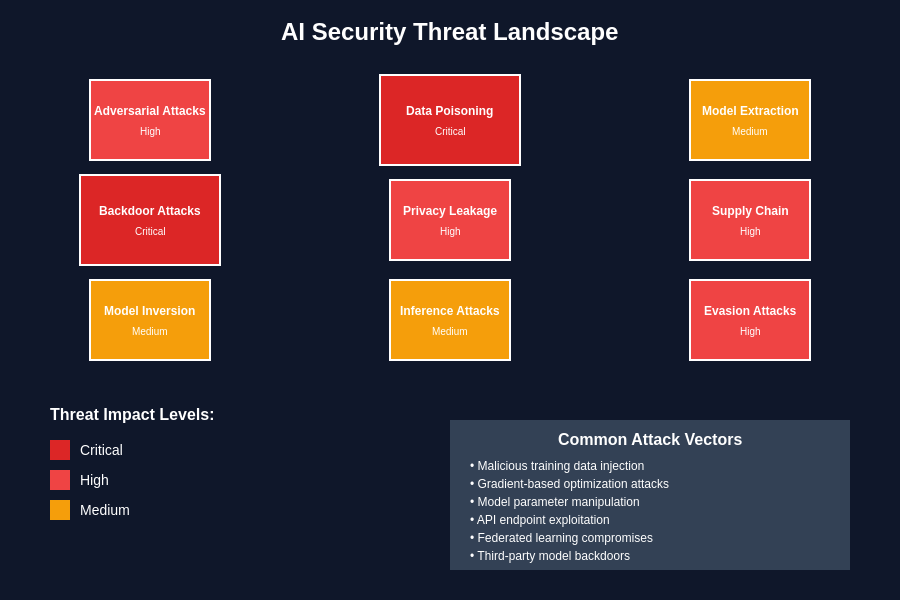 AI Security Threat Landscape

Adversarial Attacks
High

Data Poisoning
Critical

Model Extraction
Medium

Backdoor Attacks
Critical

Privacy Leakage
High

Supply Chain
High

Model Inversion
Medium

Inference Attacks
Medium

Evasion Attacks
High

Threat Impact Levels:
Critical
High
Medium

Common Attack Vectors
• Malicious training data injection
• Gradient-based optimization attacks
• Model parameter manipulation
• API endpoint exploitation
• Federated learning compromises
• Third-party model backdoors